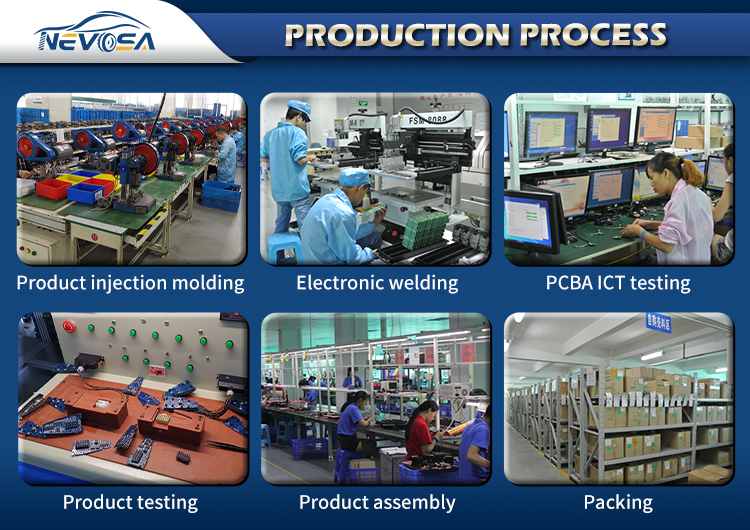 NEVOSA

PRODUCTION PROCESS

Product injection molding

Electronic welding

PCBA ICT testing

Product testing

Product assembly

Packing